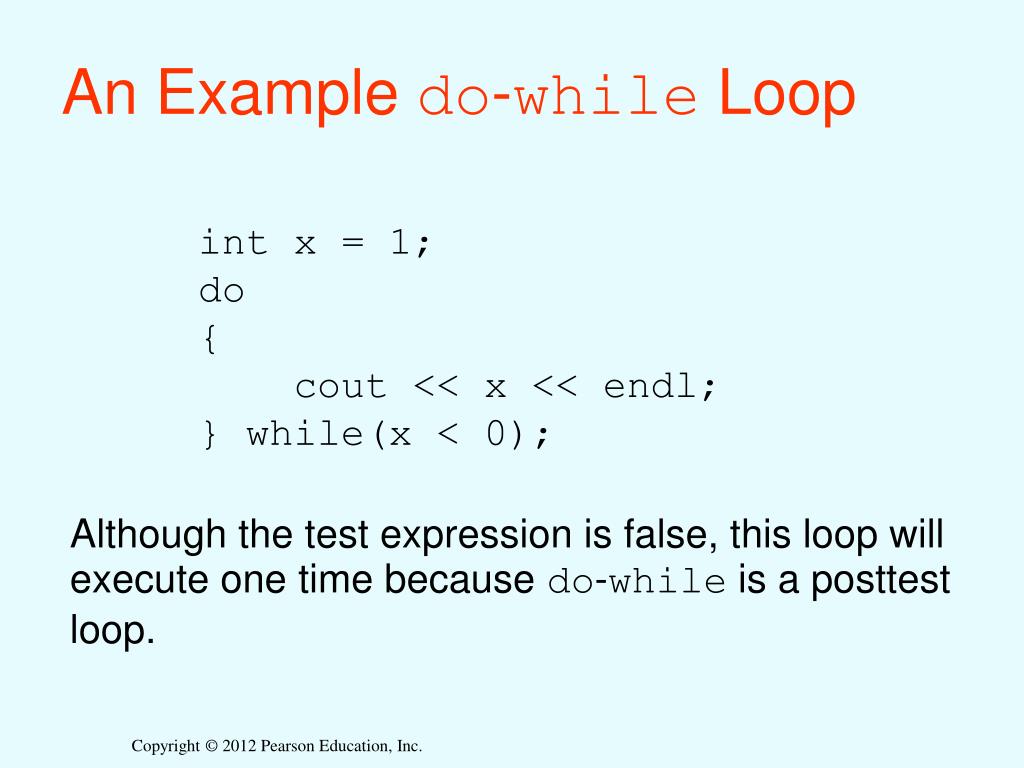 An Example do-while Loop

int x = 1;
do
{
    cout << x << endl;
} while(x < 0);

Although the test expression is false, this loop will execute one time because do-while is a posttest loop.

Copyright © 2012 Pearson Education, Inc.